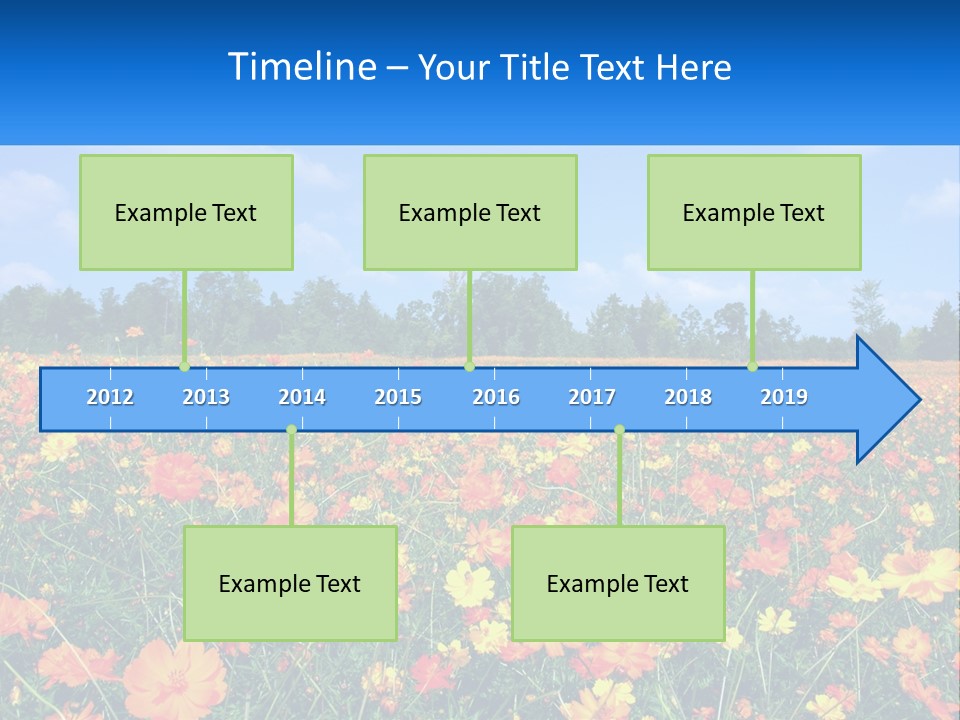 Timeline – Your Title Text Here

Example Text

Example Text

Example Text

2012
2013
2014
2015
2016
2017
2018
2019

Example Text

Example Text